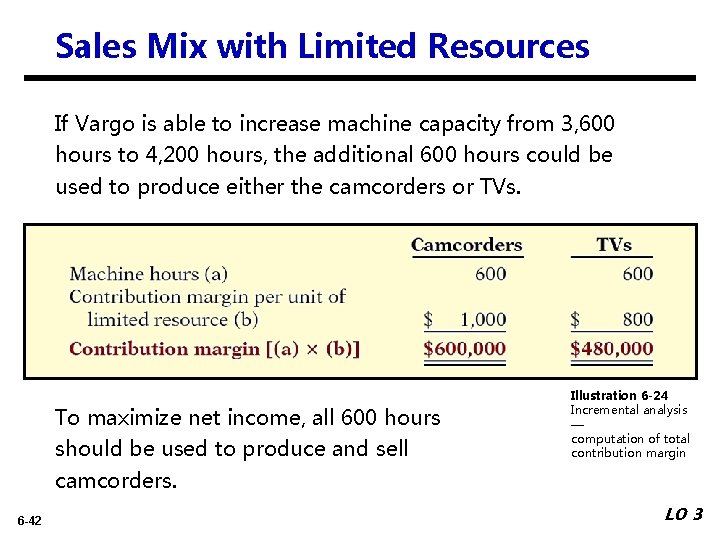 Sales Mix with Limited Resources

If Vargo is able to increase machine capacity from 3,600 hours to 4,200 hours, the additional 600 hours could be used to produce either the camcorders or TVs.

| | Camcorders | TVs |
|---|---|---|
| Machine hours (a) | 600 | 600 |
| Contribution margin per unit of limited resource (b) | \$ 1,000 | \$ 800 |
| Contribution margin [(a) × (b)] | \$600,000 | \$480,000 |

Illustration 6-24
Incremental analysis —
computation of total contribution margin

To maximize net income, all 600 hours should be used to produce and sell camcorders.

6-42

LO 3